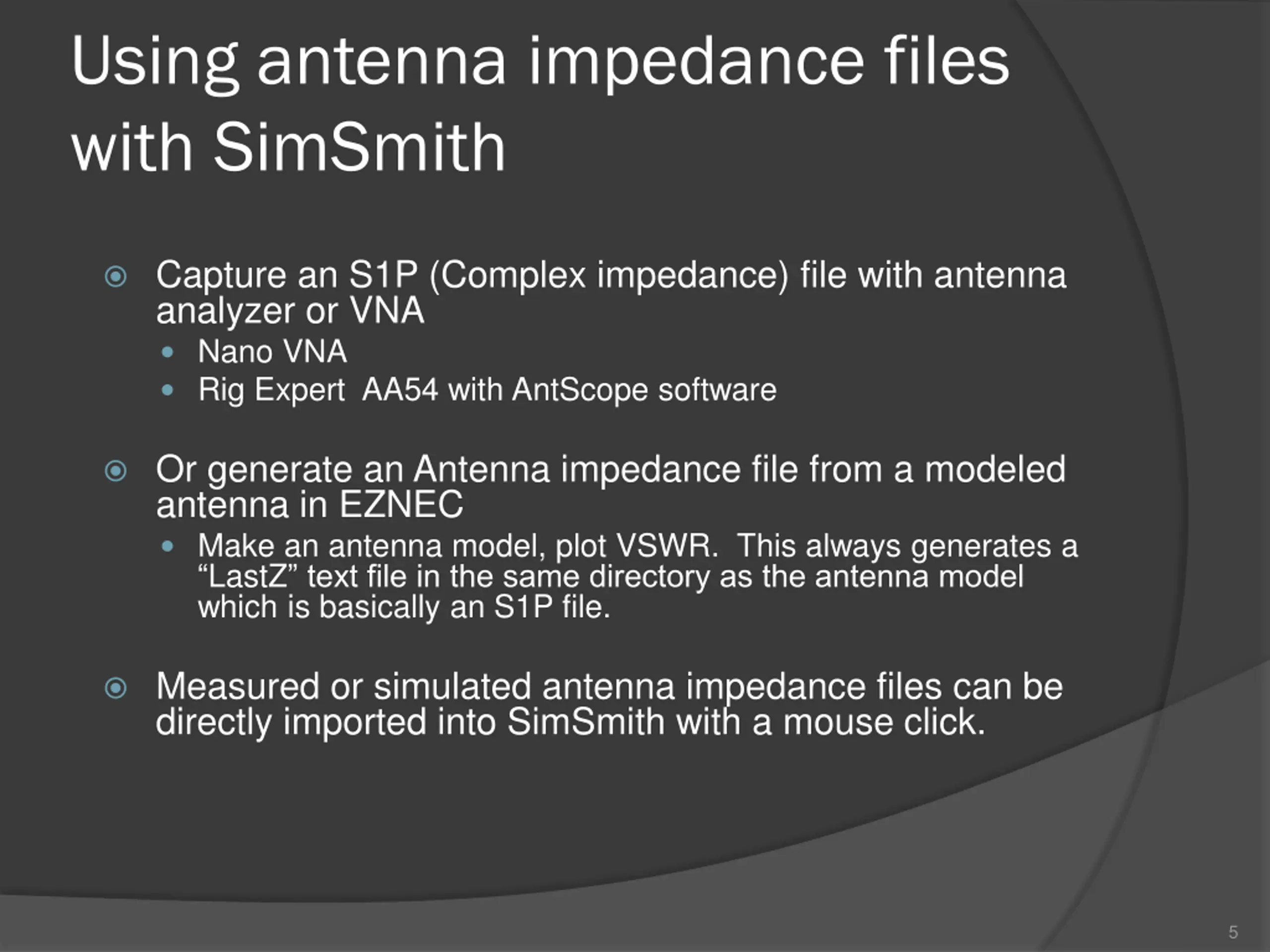 Using antenna impedance files with SimSmith

Capture an S1P (Complex impedance) file with antenna analyzer or VNA

Nano VNA

Rig Expert  AA54 with AntScope software

Or generate an Antenna impedance file from a modeled antenna in EZNEC

Make an antenna model, plot VSWR.  This always generates a “LastZ” text file in the same directory as the antenna model which is basically an S1P file.

Measured or simulated antenna impedance files can be directly imported into SimSmith with a mouse click.

5